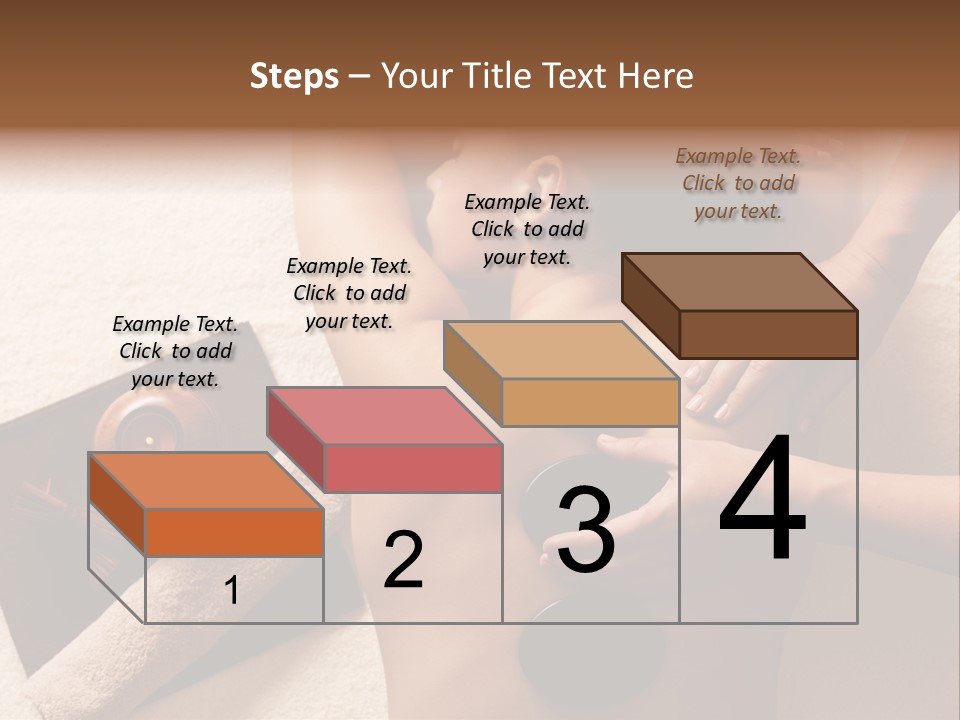 Steps – Your Title Text Here

Example Text. Click to add your text.

Example Text. Click to add your text.

Example Text. Click to add your text.

Example Text. Click to add your text.

1

2

3

4